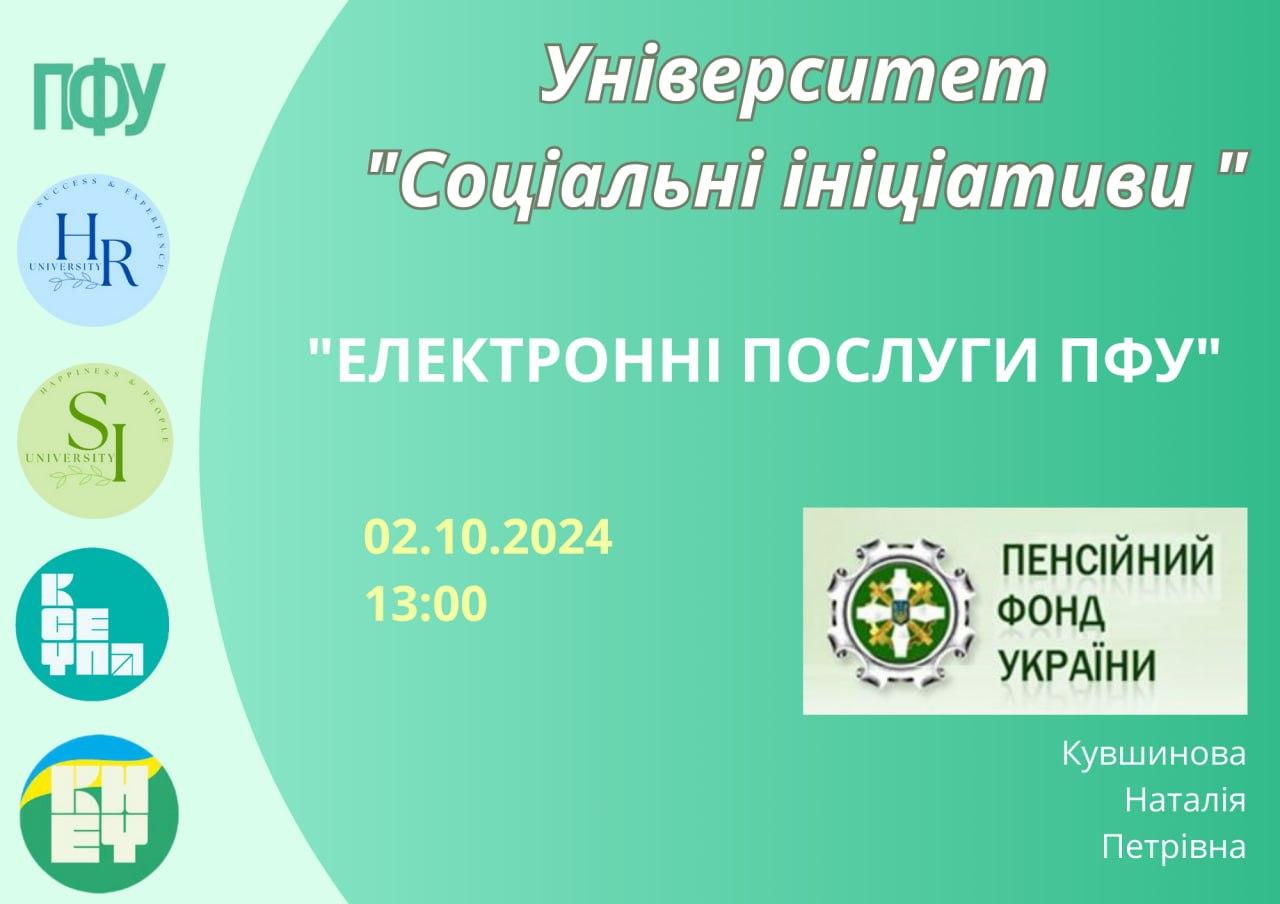 ПФУ

SUCCESS & EXPERIENCE
HR
UNIVERSITY

HAPPINESS & PEOPLE
SI
UNIVERSITY

КСЕУПА

КНЕУ

Університет "Соціальні ініціативи "

"ЕЛЕКТРОННІ ПОСЛУГИ ПФУ"

02.10.2024
13:00

ПЕНСІЙНИЙ ФОНД УКРАЇНИ

Кувшинова
Наталія
Петрівна